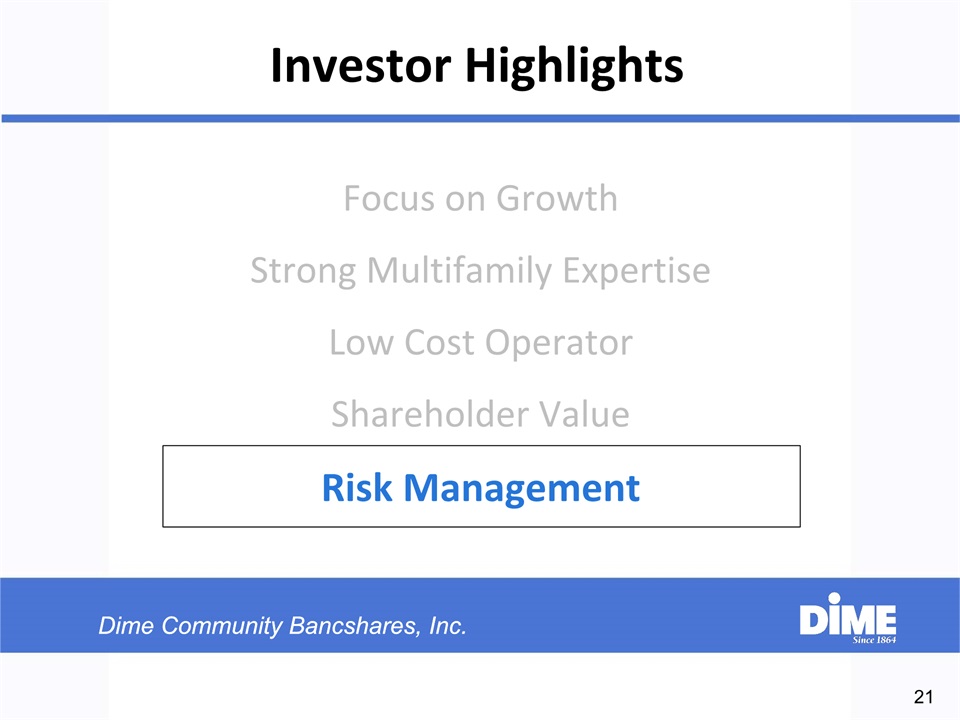 Investor Highlights

Focus on Growth

Strong Multifamily Expertise

Low Cost Operator

Shareholder Value

Risk Management

Dime Community Bancshares, Inc.

DIME Since 1864

21